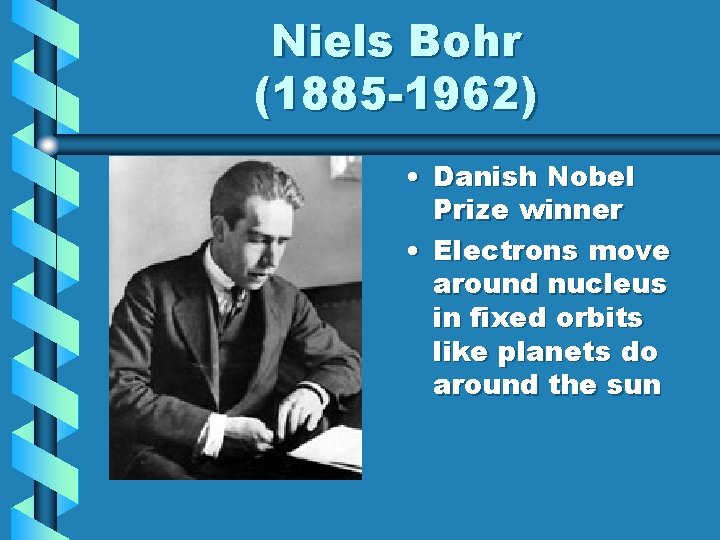 Niels Bohr
(1885-1962)

• Danish Nobel Prize winner
• Electrons move around nucleus in fixed orbits like planets do around the sun